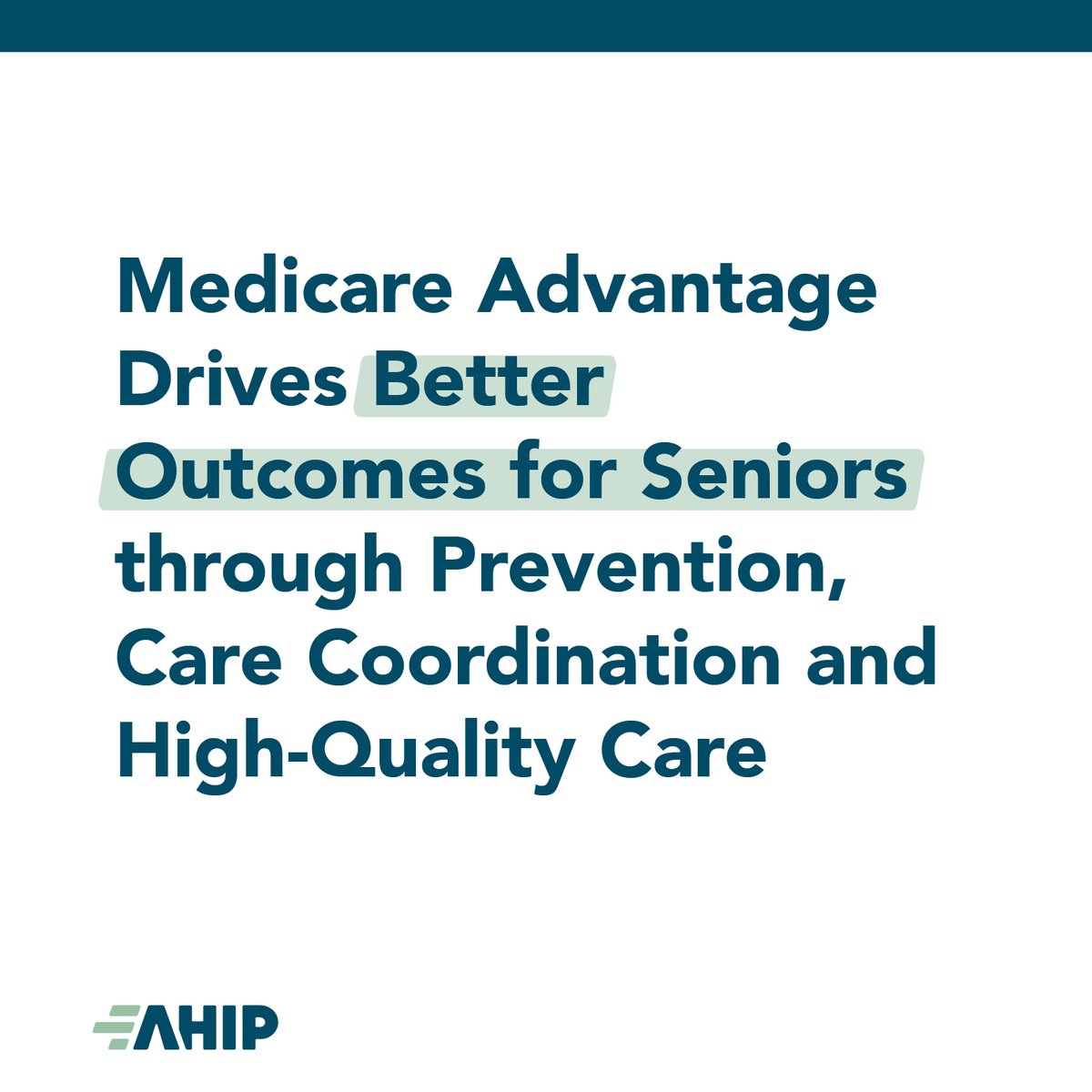 Medicare Advantage Drives Better Outcomes for Seniors through Prevention, Care Coordination and High-Quality Care

AHIP